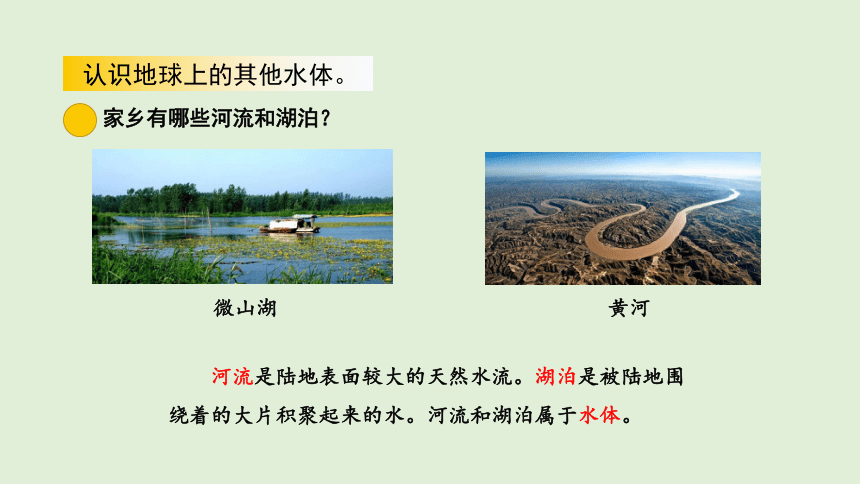 认识地球上的其他水体。

家乡有哪些河流和湖泊？

微山湖

黄河

河流是陆地表面较大的天然水流。湖泊是被陆地围绕着的大片积聚起来的水。河流和湖泊属于水体。